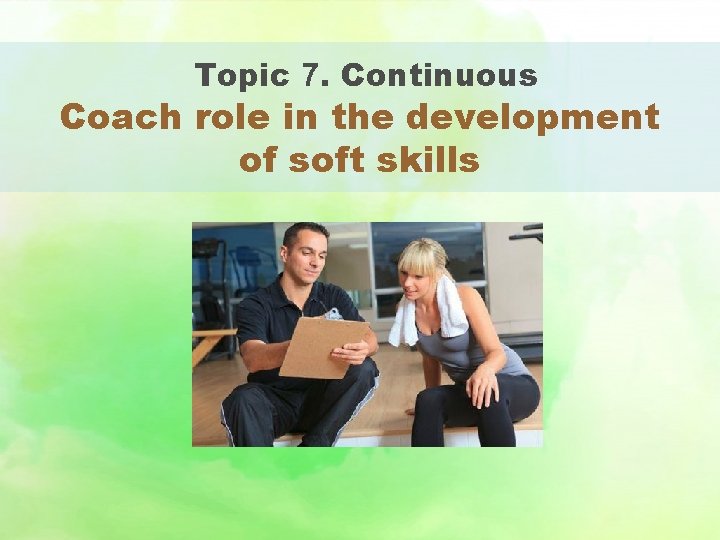 Topic 7. Continuous

Coach role in the development of soft skills